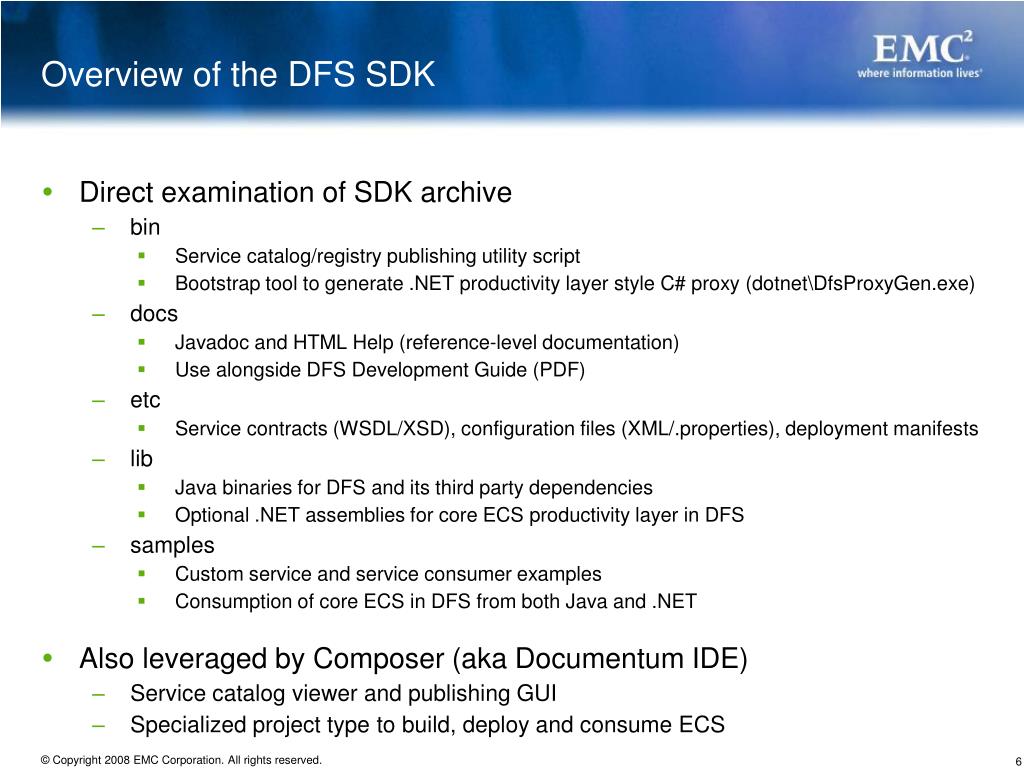 Overview of the DFS SDK

EMC$^2$
where information lives®

• Direct examination of SDK archive
– bin
▪ Service catalog/registry publishing utility script
▪ Bootstrap tool to generate .NET productivity layer style C# proxy (dotnet\DfsProxyGen.exe)
– docs
▪ Javadoc and HTML Help (reference-level documentation)
▪ Use alongside DFS Development Guide (PDF)
– etc
▪ Service contracts (WSDL/XSD), configuration files (XML/.properties), deployment manifests
– lib
▪ Java binaries for DFS and its third party dependencies
▪ Optional .NET assemblies for core ECS productivity layer in DFS
– samples
▪ Custom service and service consumer examples
▪ Consumption of core ECS in DFS from both Java and .NET

• Also leveraged by Composer (aka Documentum IDE)
– Service catalog viewer and publishing GUI
– Specialized project type to build, deploy and consume ECS

© Copyright 2008 EMC Corporation. All rights reserved.

6